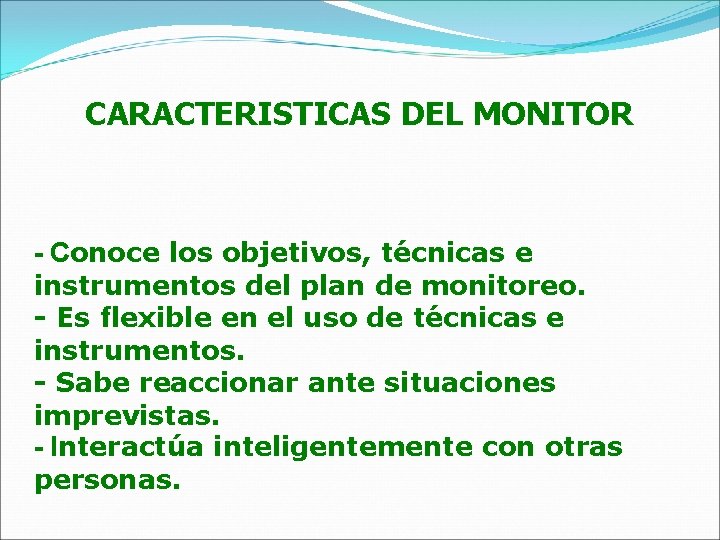 CARACTERISTICAS DEL MONITOR

- Conoce los objetivos, técnicas e instrumentos del plan de monitoreo.
- Es flexible en el uso de técnicas e instrumentos.
- Sabe reaccionar ante situaciones imprevistas.
- Interactúa inteligentemente con otras personas.